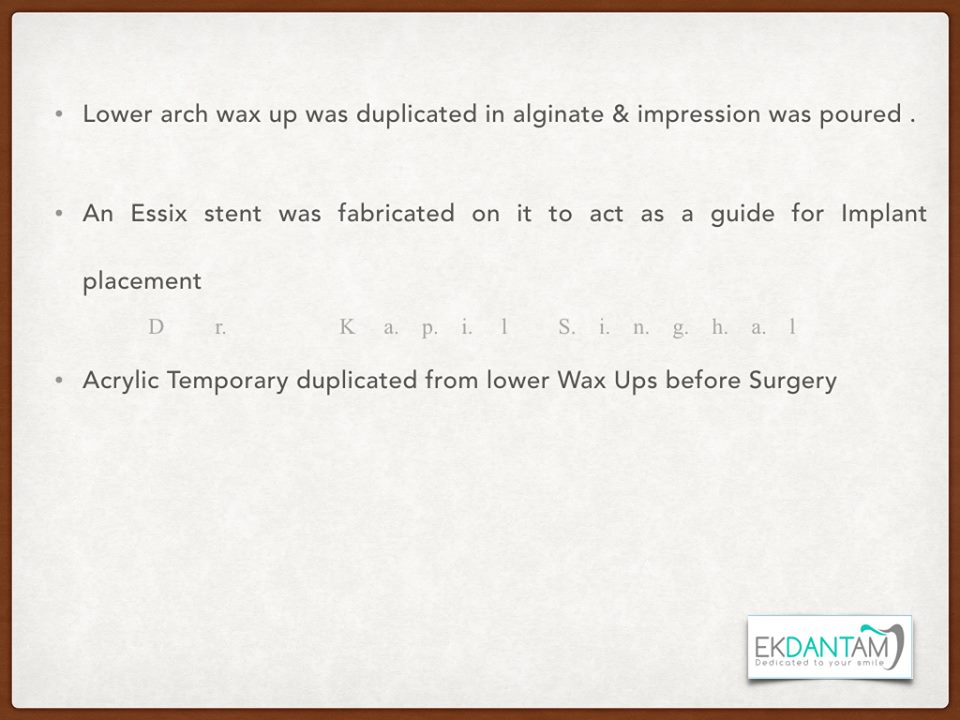 • Lower arch wax up was duplicated in alginate & impression was poured .

• An Essix stent was fabricated on it to act as a guide for Implant placement

D r. K a. p. i. l S. i. n. g. h. a. l

• Acrylic Temporary duplicated from lower Wax Ups before Surgery

EKDANTAM
Dedicated to your smile